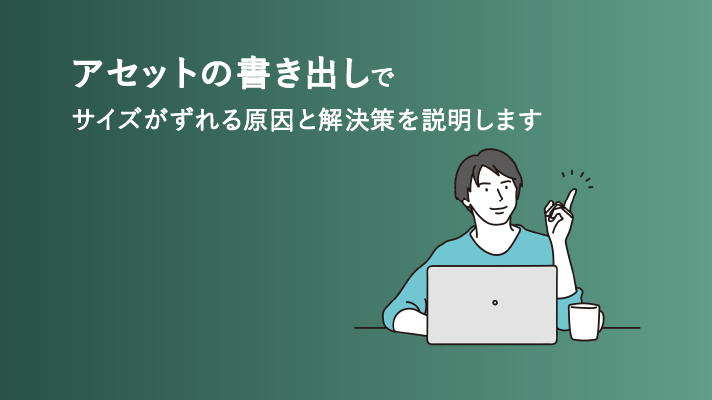 アセットの書き出しで

サイズがずれる原因と解決策を説明します